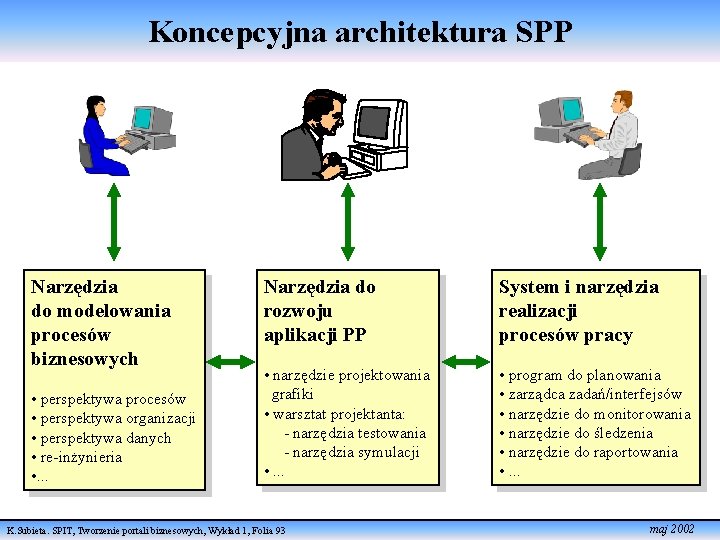 Koncepcyjna architektura SPP

Narzędzia do modelowania procesów biznesowych

• perspektywa procesów
• perspektywa organizacji
• perspektywa danych
• re-inżynieria
•...

Narzędzia do rozwoju aplikacji PP

• narzędzie projektowania grafiki
• warsztat projektanta:
- narzędzia testowania
- narzędzia symulacji
• ...

System i narzędzia realizacji procesów pracy

• program do planowania
• zarządca zadań/interfejsów
• narzędzie do monitorowania
• narzędzie do śledzenia
• narzędzie do raportowania
• ...

K.Subieta. SPIT, Tworzenie portali biznesowych, Wykład 1, Folia 93

maj 2002